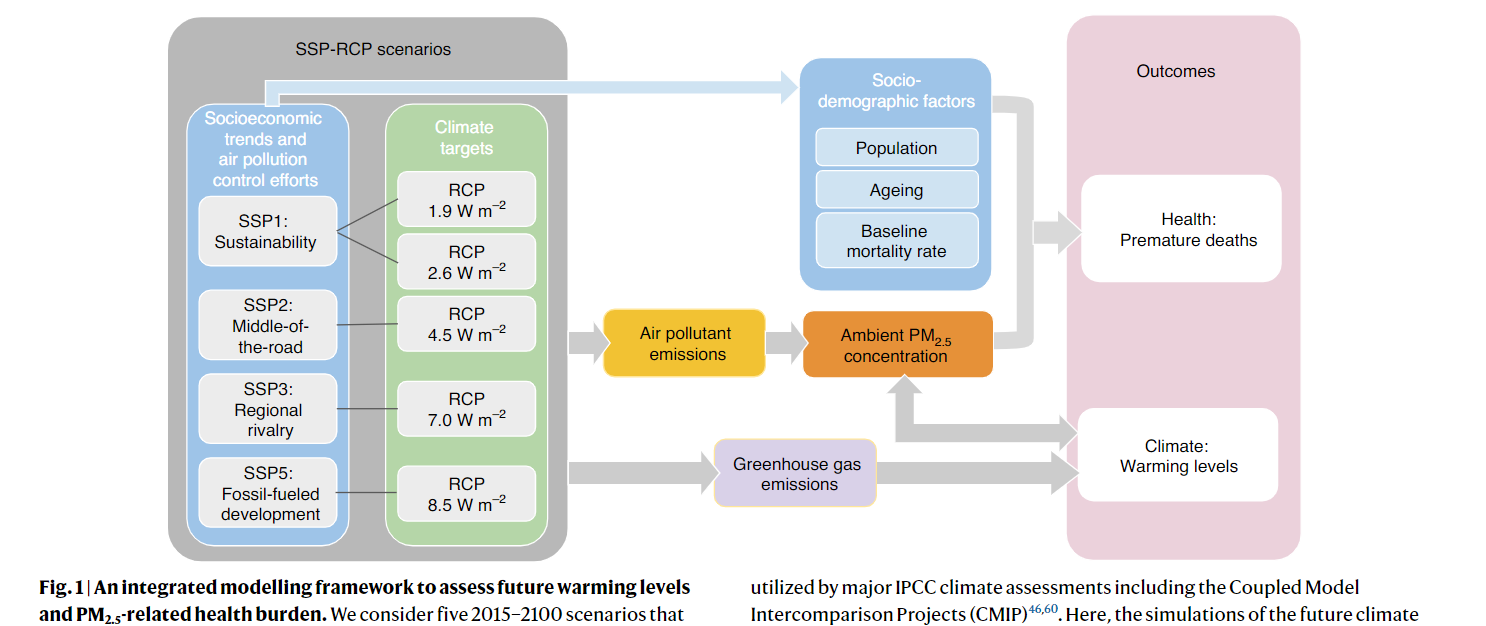 SSP-RCP scenarios

Socioeconomic trends and air pollution control efforts

SSP1: Sustainability

SSP2: Middle-of-the-road

SSP3: Regional rivalry

SSP5: Fossil-fueled development

Climate targets

RCP 1.9 W m$^{-2}$

RCP 2.6 W m$^{-2}$

RCP 4.5 W m$^{-2}$

RCP 7.0 W m$^{-2}$

RCP 8.5 W m$^{-2}$

Socio-demographic factors

Population

Ageing

Baseline mortality rate

Air pollutant emissions

Ambient PM$_{2.5}$ concentration

Greenhouse gas emissions

Outcomes

Health: Premature deaths

Climate: Warming levels

Fig. 1 | An integrated modelling framework to assess future warming levels and PM$_{2.5}$-related health burden. We consider five 2015–2100 scenarios that

utilized by major IPCC climate assessments including the Coupled Model Intercomparison Projects (CMIP)$^{46,60}$. Here, the simulations of the future climate